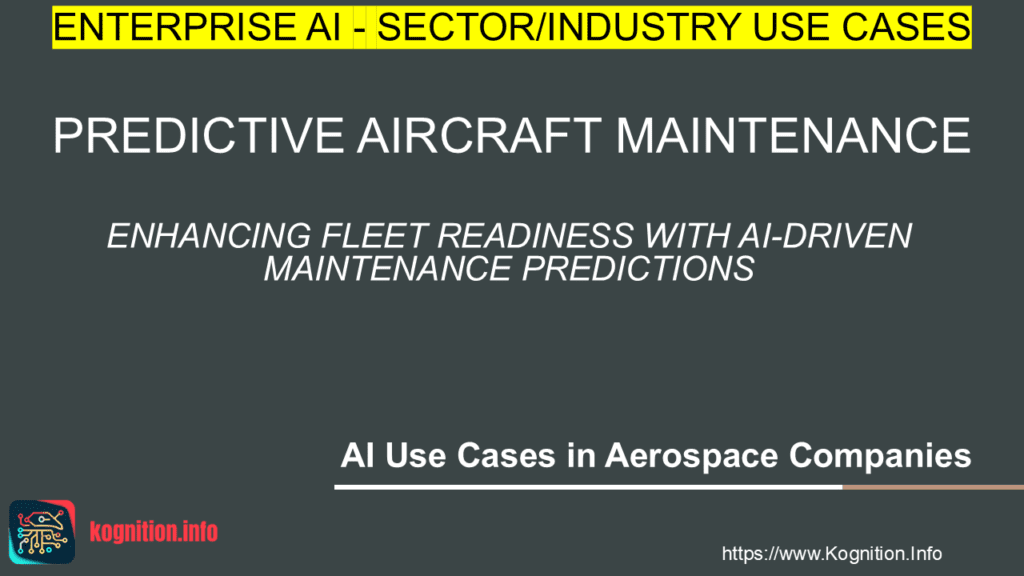 ENTERPRISE AI - SECTOR/INDUSTRY USE CASES

PREDICTIVE AIRCRAFT MAINTENANCE

ENHANCING FLEET READINESS WITH AI-DRIVEN MAINTENANCE PREDICTIONS

AI Use Cases in Aerospace Companies

kognition.info

https://www.Kognition.Info